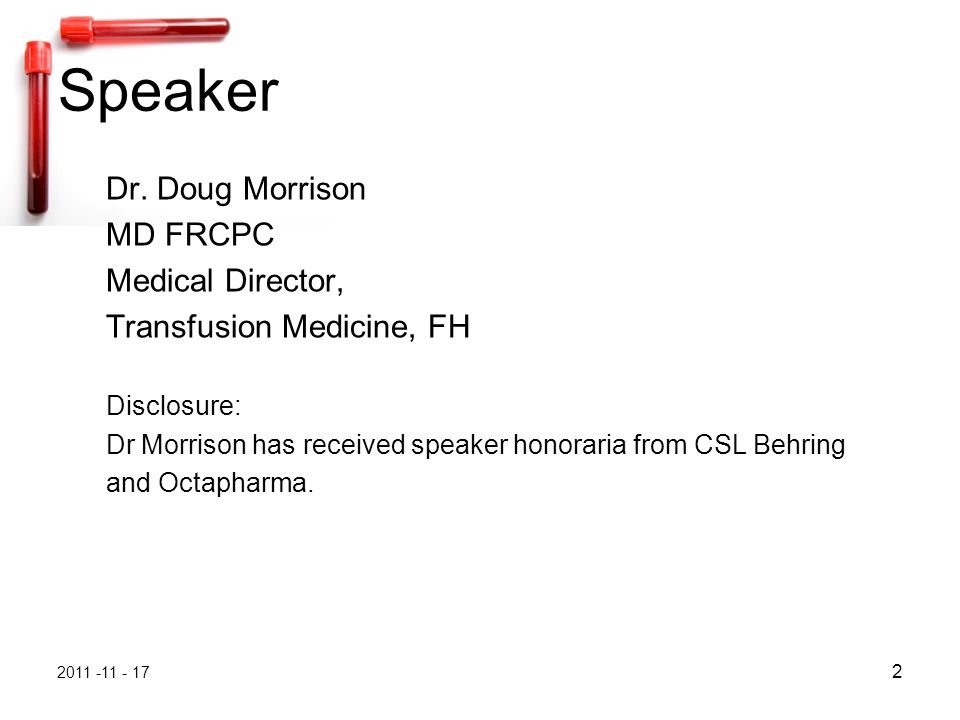 Speaker

Dr. Doug Morrison
MD FRCPC
Medical Director,
Transfusion Medicine, FH

Disclosure:
Dr Morrison has received speaker honoraria from CSL Behring and Octapharma.

2011 -11 - 17

2